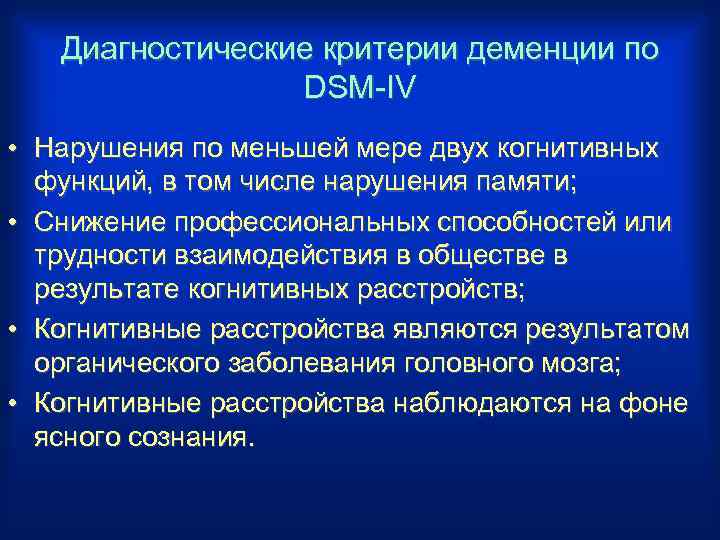 Диагностические критерии деменции по DSM-IV

• Нарушения по меньшей мере двух когнитивных функций, в том числе нарушения памяти;

• Снижение профессиональных способностей или трудности взаимодействия в обществе в результате когнитивных расстройств;

• Когнитивные расстройства являются результатом органического заболевания головного мозга;

• Когнитивные расстройства наблюдаются на фоне ясного сознания.